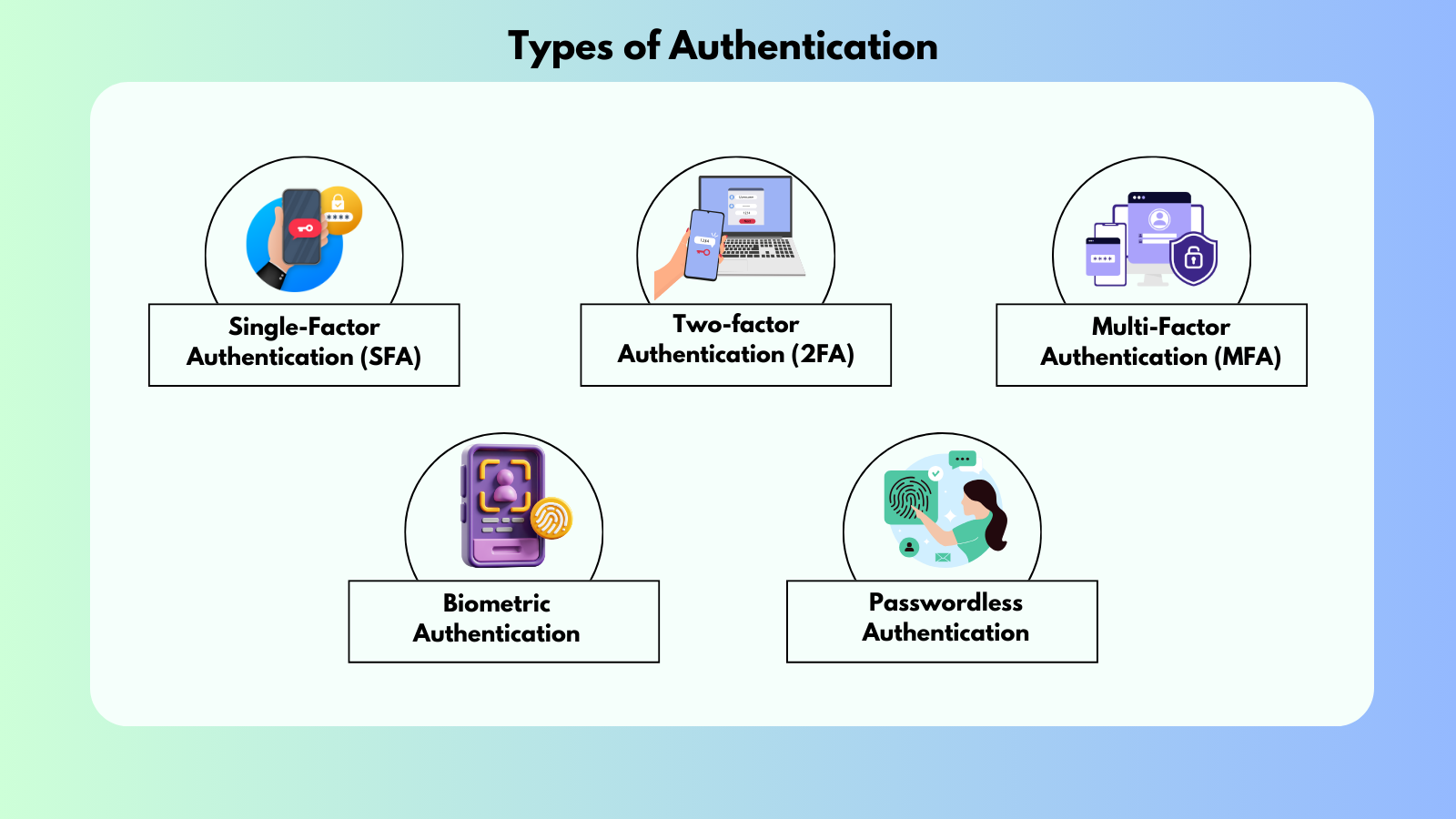 Types of Authentication

Single-Factor Authentication (SFA)

Two-factor Authentication (2FA)

Multi-Factor Authentication (MFA)

Biometric Authentication

Passwordless Authentication